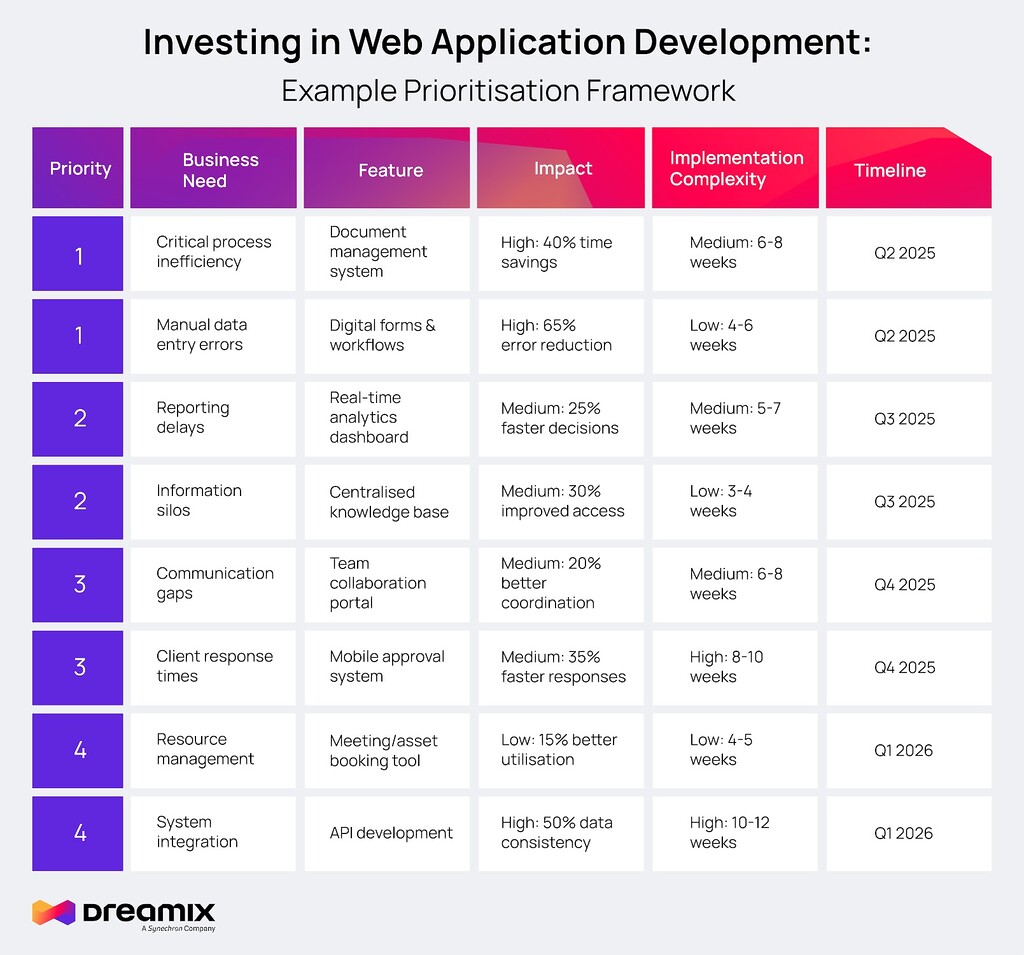 Investing in Web Application Development:
Example Prioritisation Framework

| Priority | Business Need | Feature | Impact | Implementation Complexity | Timeline |
|---|---|---|---|---|---|
| 1 | Critical process inefficiency | Document management system | High: 40% time savings | Medium: 6-8 weeks | Q2 2025 |
| 1 | Manual data entry errors | Digital forms & workflows | High: 65% error reduction | Low: 4-6 weeks | Q2 2025 |
| 2 | Reporting delays | Real-time analytics dashboard | Medium: 25% faster decisions | Medium: 5-7 weeks | Q3 2025 |
| 2 | Information silos | Centralised knowledge base | Medium: 30% improved access | Low: 3-4 weeks | Q3 2025 |
| 3 | Communication gaps | Team collaboration portal | Medium: 20% better coordination | Medium: 6-8 weeks | Q4 2025 |
| 3 | Client response times | Mobile approval system | Medium: 35% faster responses | High: 8-10 weeks | Q4 2025 |
| 4 | Resource management | Meeting/asset booking tool | Low: 15% better utilisation | Low: 4-5 weeks | Q1 2026 |
| 4 | System integration | API development | High: 50% data consistency | High: 10-12 weeks | Q1 2026 |

DREAMIX
A Synechron Company